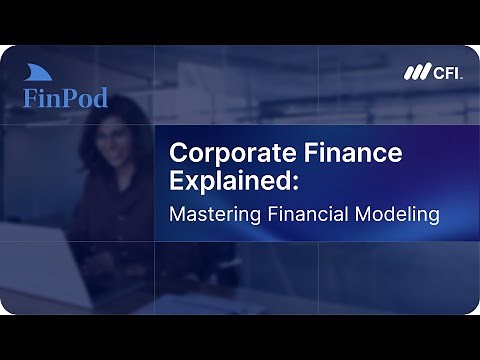 FinPod

CFI.

Corporate Finance Explained:

Mastering Financial Modeling